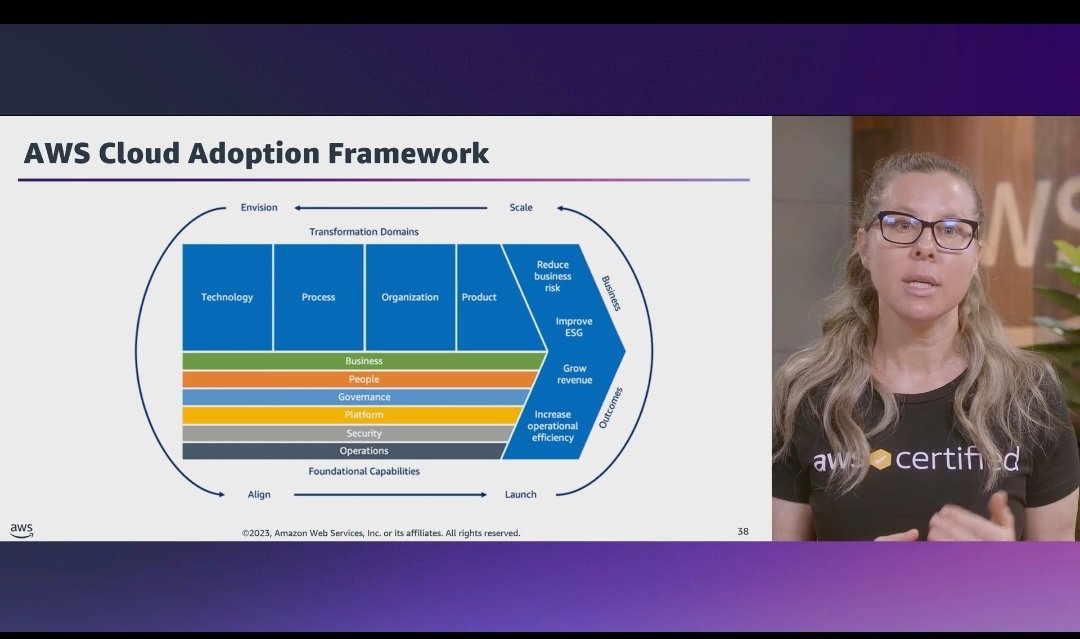 AWS Cloud Adoption Framework

Envision

Scale

Transformation Domains

Technology

Process

Organization

Product

Reduce business risk

Improve ESG

Grow revenue

Increase operational efficiency

Business Outcomes

Business

People

Governance

Platform

Security

Operations

Foundational Capabilities

Align

Launch

aws

©2023, Amazon Web Services, Inc. or its affiliates. All rights reserved.

38

aws certified